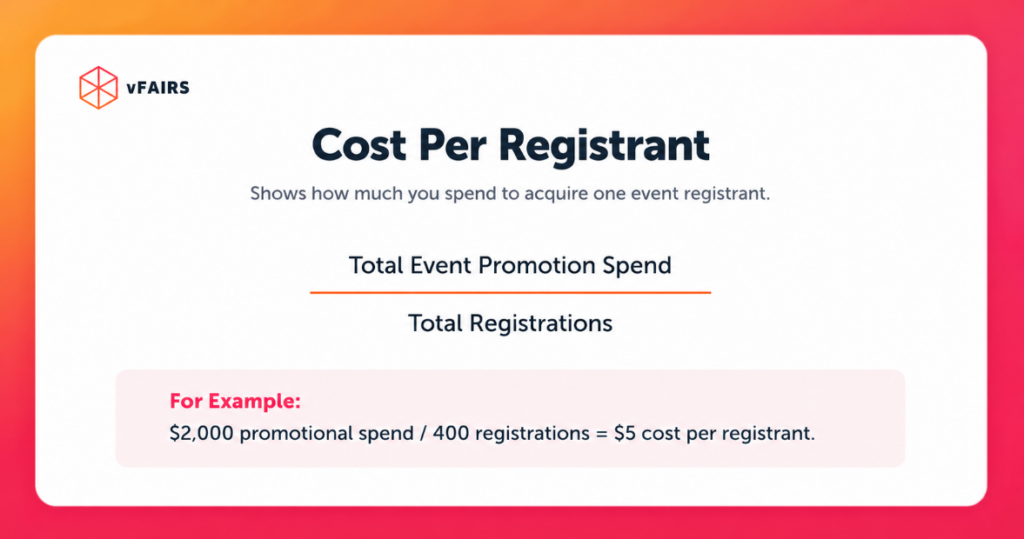 vFAIRS

Cost Per Registrant

Shows how much you spend to acquire one event registrant.

$\frac{\text{Total Event Promotion Spend}}{\text{Total Registrations}}$

For Example:
\$2,000 promotional spend / 400 registrations = \$5 cost per registrant.